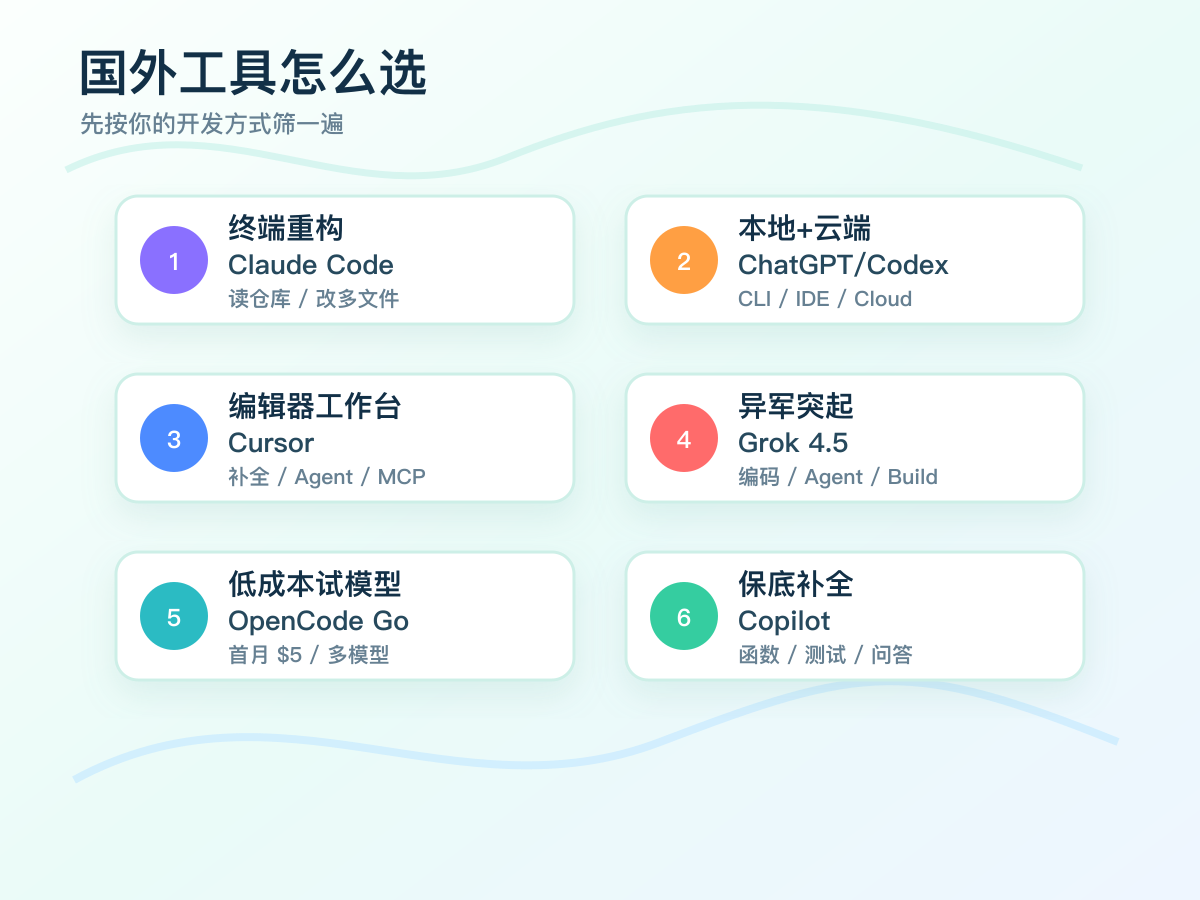 国外工具怎么选
先按你的开发方式筛一遍

1
终端重构
Claude Code
读仓库 / 改多文件

2
本地+云端
ChatGPT/Codex
CLI / IDE / Cloud

3
编辑器工作台
Cursor
补全 / Agent / MCP

4
异军突起
Grok 4.5
编码 / Agent / Build

5
低成本试模型
OpenCode Go
首月 \$5 / 多模型

6
保底补全
Copilot
函数 / 测试 / 问答